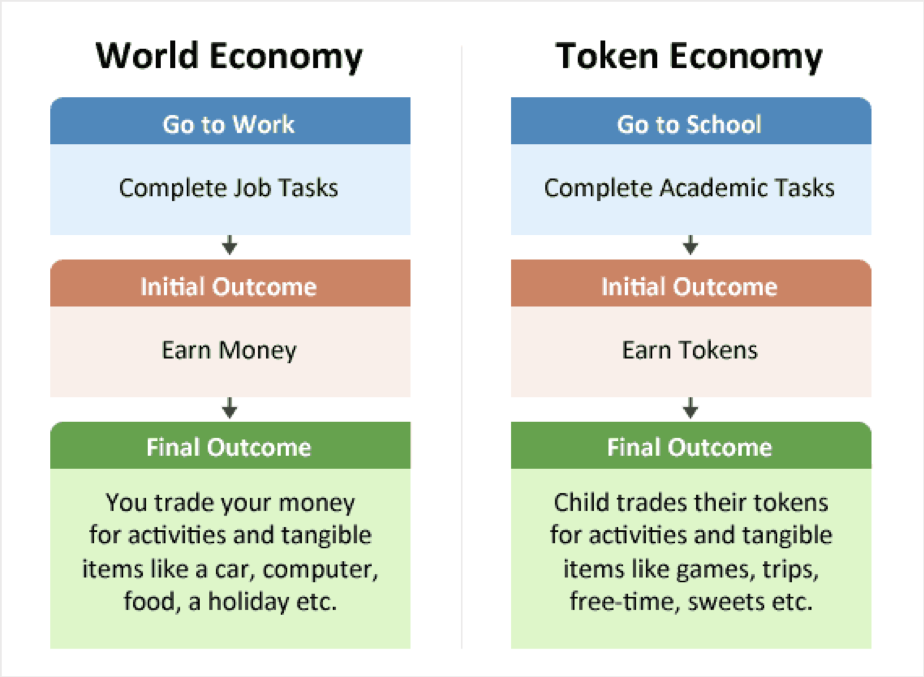 World Economy

Go to Work

Complete Job Tasks

Initial Outcome

Earn Money

Final Outcome

You trade your money for activities and tangible items like a car, computer, food, a holiday etc.

Token Economy

Go to School

Complete Academic Tasks

Initial Outcome

Earn Tokens

Final Outcome

Child trades their tokens for activities and tangible items like games, trips, free-time, sweets etc.